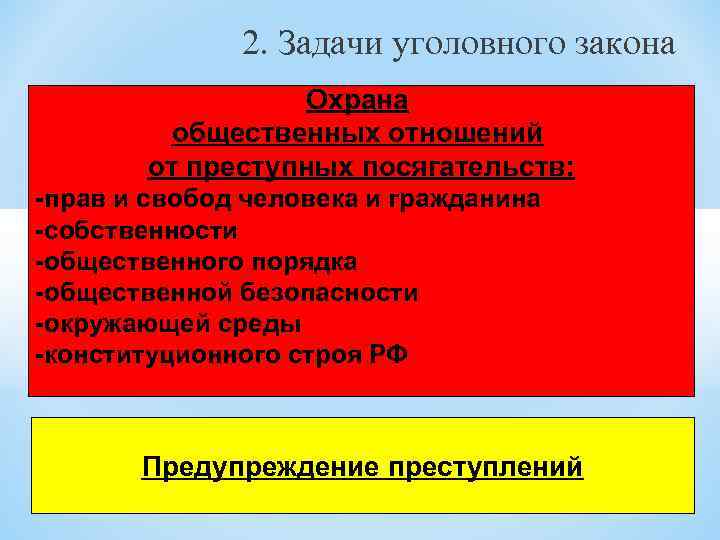 2. Задачи уголовного закона

Охрана
общественных отношений
от преступных посягательств:
-прав и свобод человека и гражданина
-собственности
-общественного порядка
-общественной безопасности
-окружающей среды
-конституционного строя РФ

Предупреждение преступлений